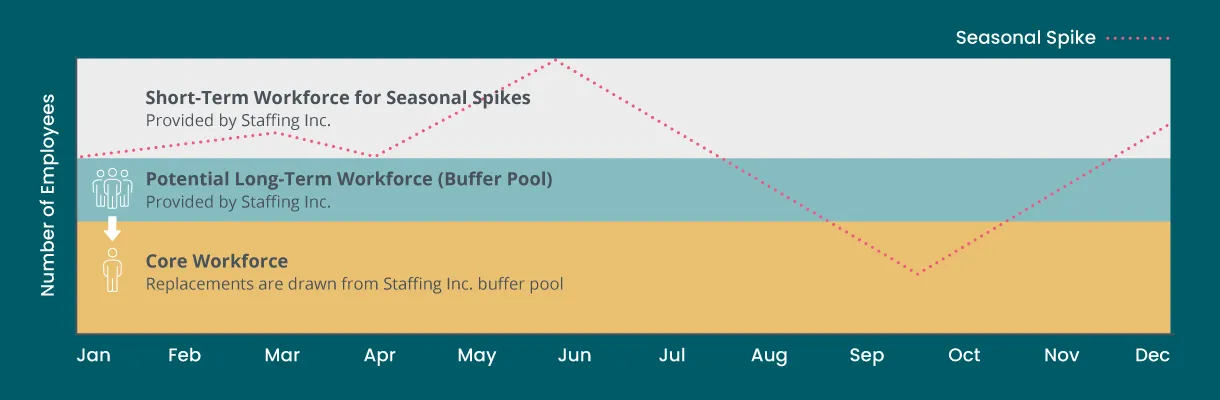 Seasonal Spike

Number of Employees

Short-Term Workforce for Seasonal Spikes
Provided by Staffing Inc.

Potential Long-Term Workforce (Buffer Pool)
Provided by Staffing Inc.

Core Workforce
Replacements are drawn from Staffing Inc. buffer pool

Jan Feb Mar Apr May Jun Jul Aug Sep Oct Nov Dec